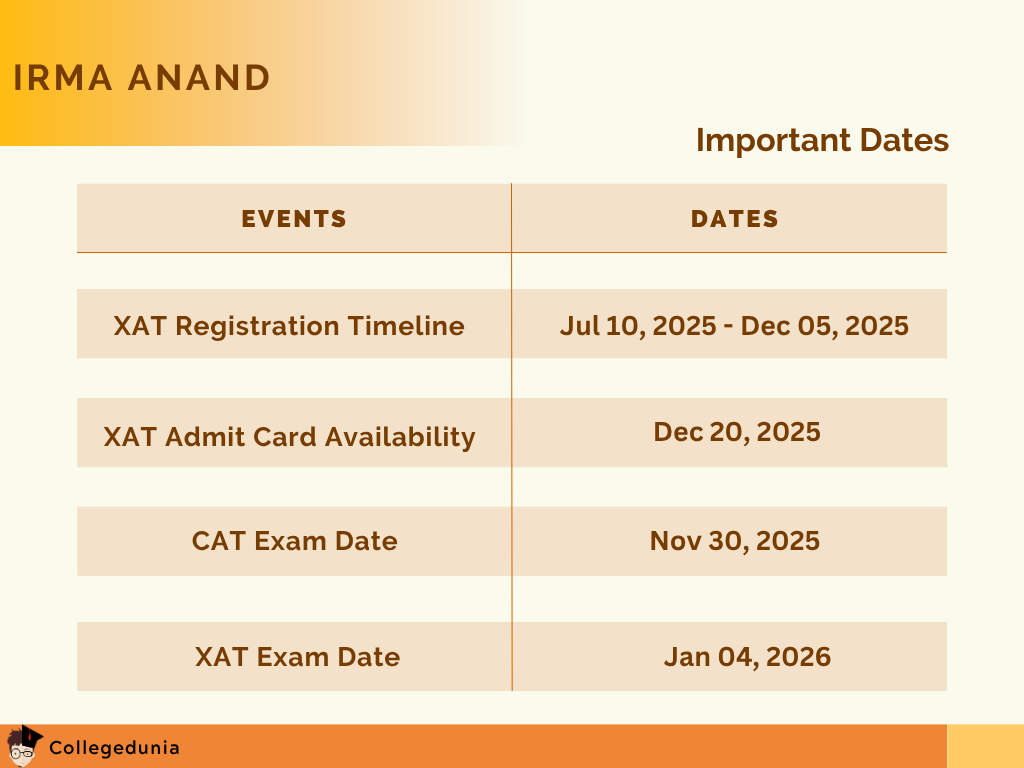 IRMA ANAND

Important Dates

| EVENTS | DATES |
|---|---|
| XAT Registration Timeline | Jul 10, 2025 - Dec 05, 2025 |
| XAT Admit Card Availability | Dec 20, 2025 |
| CAT Exam Date | Nov 30, 2025 |
| XAT Exam Date | Jan 04, 2026 |

Collegedunia